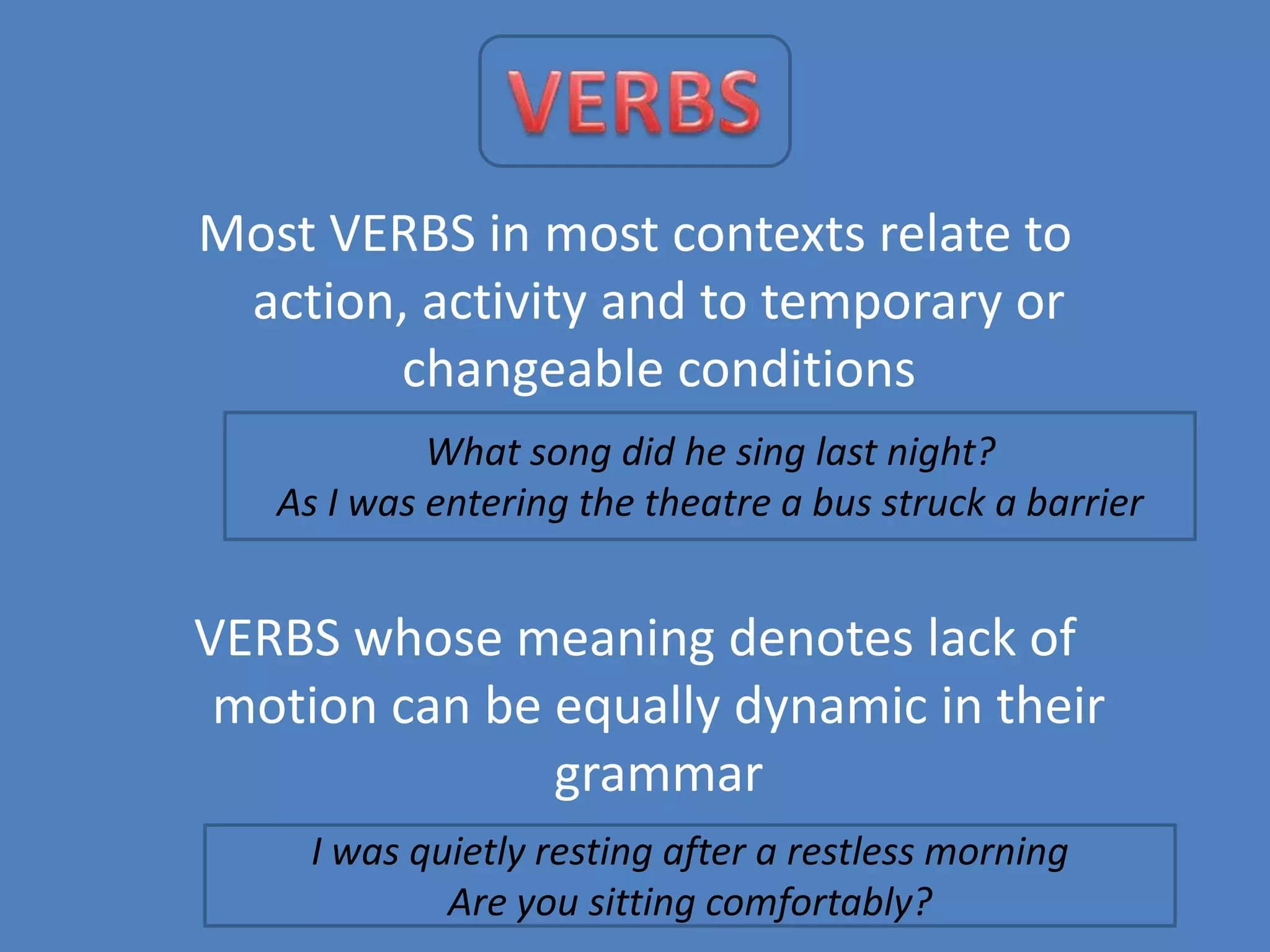 VERBS

Most VERBS in most contexts relate to action, activity and to temporary or changeable conditions

What song did he sing last night?
As I was entering the theatre a bus struck a barrier

VERBS whose meaning denotes lack of motion can be equally dynamic in their grammar

I was quietly resting after a restless morning
Are you sitting comfortably?